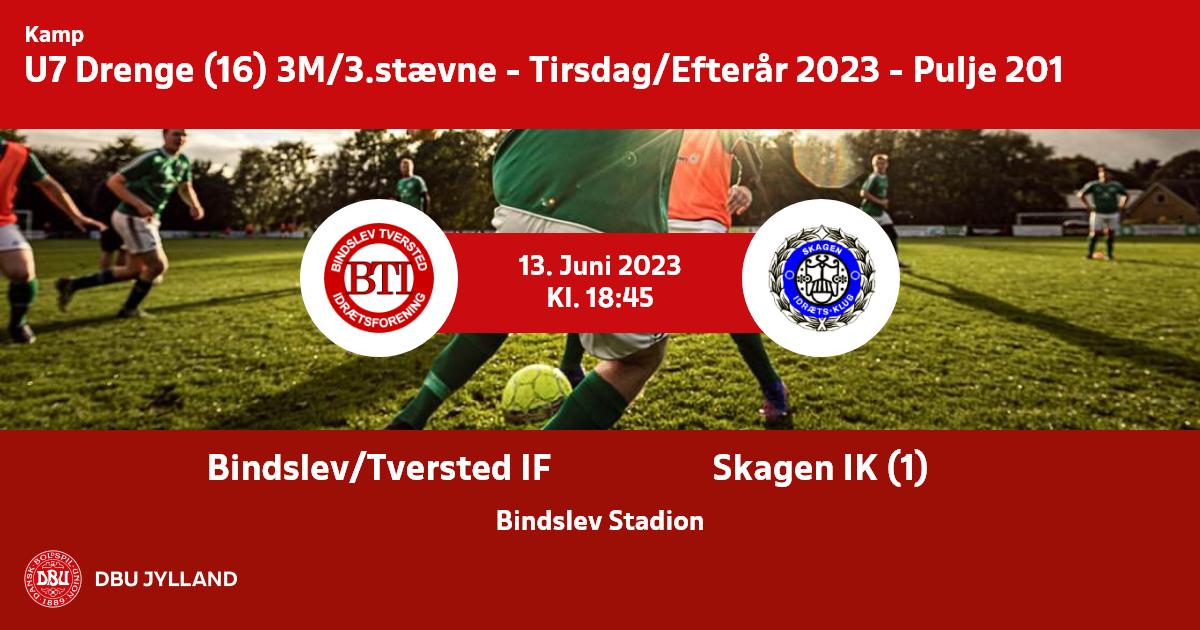 Kamp
U7 Drenge (16) 3M/3.stævne - Tirsdag/Efterår 2023 - Pulje 201

BINDSLEV TVERSTED BTI IDRÆTSFORENING

13. Juni 2023
Kl. 18:45

SKAGEN IDRÆTS-KLUB

Bindslev/Tversted IF

Skagen IK (1)

Bindslev Stadion

DANSK BOLDSPIL-UNION DBU 1889

DBU JYLLAND